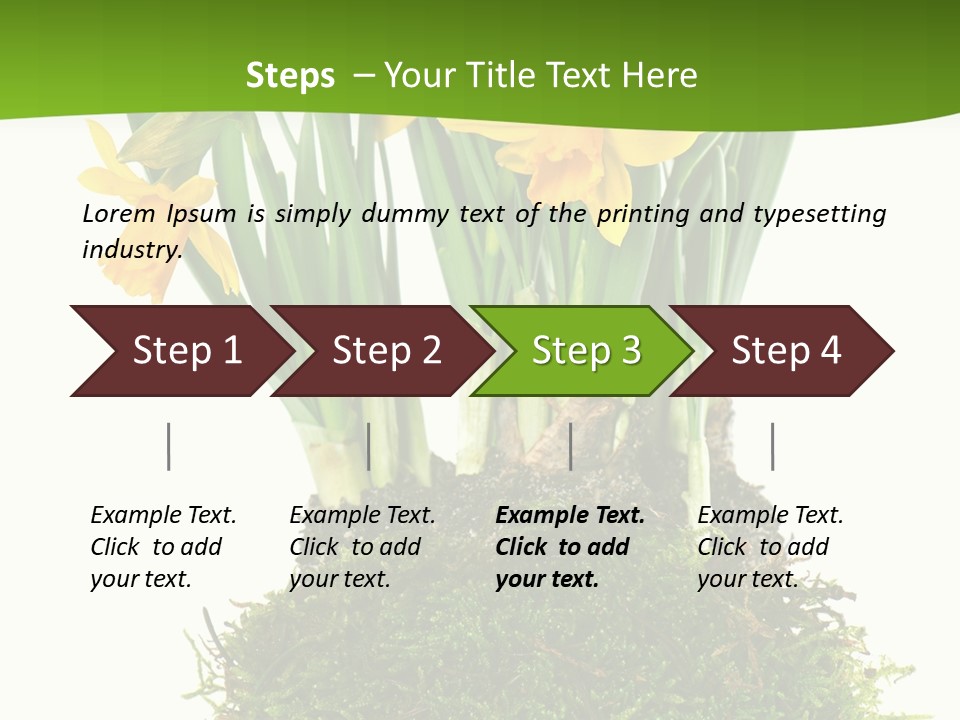 Steps – Your Title Text Here

Lorem Ipsum is simply dummy text of the printing and typesetting industry.

Step 1

Step 2

Step 3

Step 4

Example Text. Click to add your text.

Example Text. Click to add your text.

Example Text. Click to add your text.

Example Text. Click to add your text.